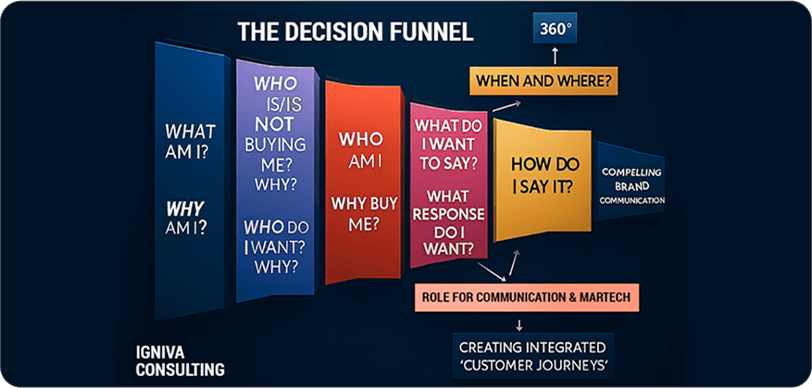 THE DECISION FUNNEL

360°

WHEN AND WHERE?

WHAT AM I?

WHY AM I?

WHO IS/IS NOT BUYING ME? WHY?

WHO DO I WANT? WHY?

WHO AM I

WHY BUY ME?

WHAT DO I WANT TO SAY?

WHAT RESPONSE DO I WANT?

HOW DO I SAY IT?

COMPELLING BRAND COMMUNICATION

ROLE FOR COMMUNICATION & MARTECH

CREATING INTEGRATED 'CUSTOMER JOURNEYS'

IGNIVA CONSULTING